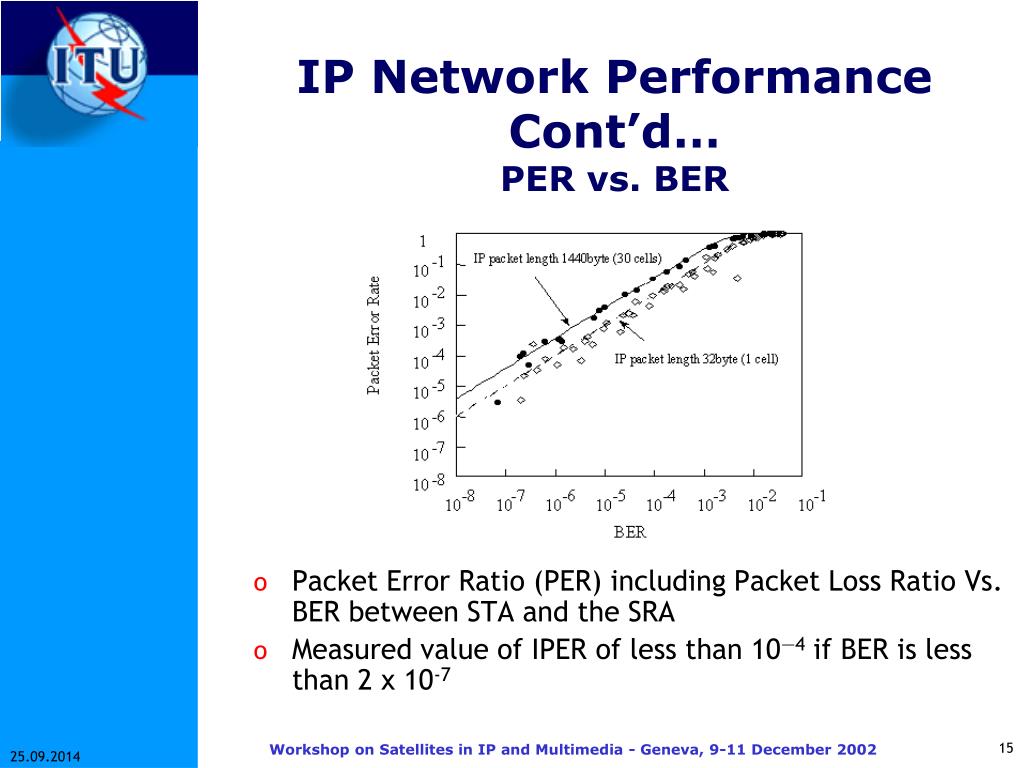 ITU

IP Network Performance Cont'd…
PER vs. BER

Packet Error Rate

1
$10^{-1}$
$10^{-2}$
$10^{-3}$
$10^{-4}$
$10^{-5}$
$10^{-6}$
$10^{-7}$
$10^{-8}$

IP packet length 1440byte (30 cells)

IP packet length 32byte (1 cell)

$10^{-8}$ $10^{-7}$ $10^{-6}$ $10^{-5}$ $10^{-4}$ $10^{-3}$ $10^{-2}$ $10^{-1}$

BER

o Packet Error Ratio (PER) including Packet Loss Ratio Vs. BER between STA and the SRA
o Measured value of IPER of less than $10^{-4}$ if BER is less than 2 x $10^{-7}$

25.09.2014

Workshop on Satellites in IP and Multimedia - Geneva, 9-11 December 2002

15